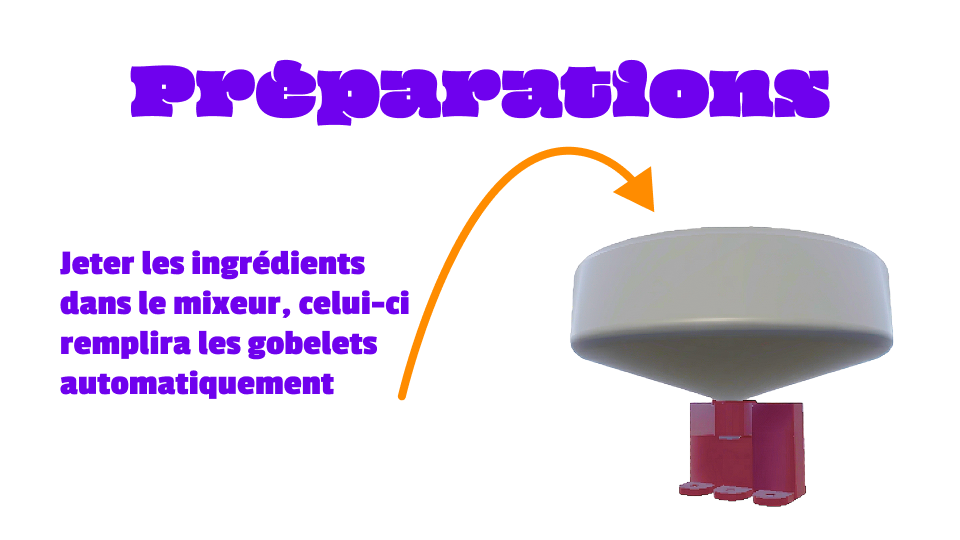 Préparations

Jeter les ingrédients dans le mixeur, celui-ci remplira les gobelets automatiquement